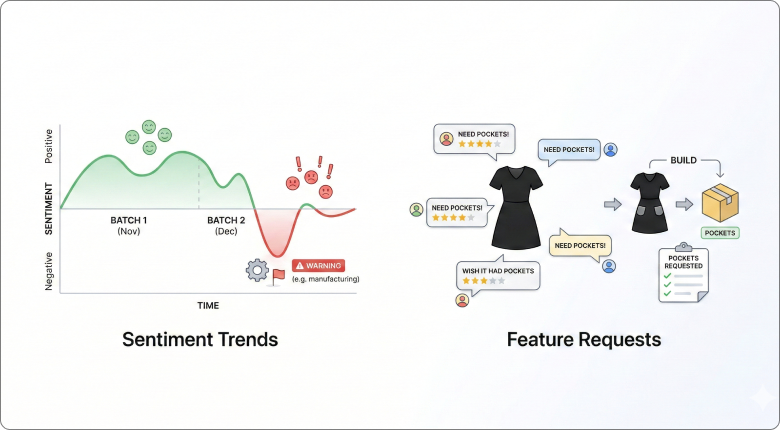 Positive
SENTIMENT
Negative
BATCH 1
(Nov)
BATCH 2
(Dec)
WARNING
(e.g. manufacturing)
TIME

Sentiment Trends

NEED POCKETS!
NEED POCKETS!
NEED POCKETS!
NEED POCKETS!
WISH IT HAD POCKETS
BUILD
POCKETS
POCKETS REQUESTED

Feature Requests